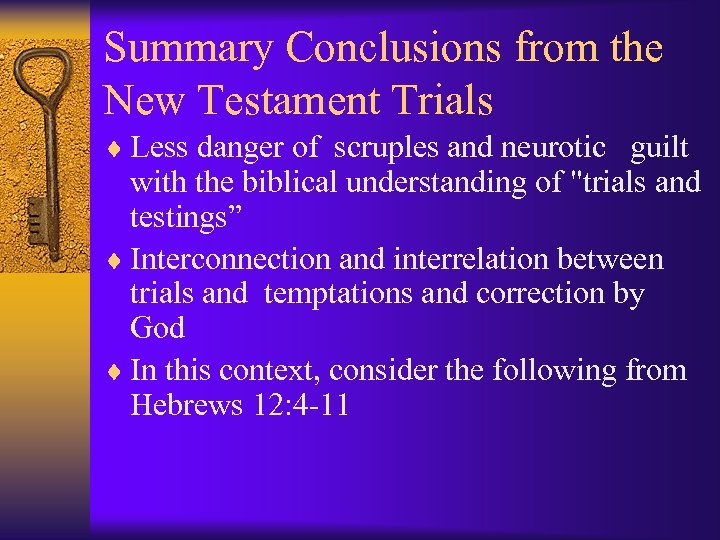 Summary Conclusions from the New Testament Trials

♦ Less danger of scruples and neurotic guilt with the biblical understanding of "trials and testings”

♦ Interconnection and interrelation between trials and temptations and correction by God

♦ In this context, consider the following from Hebrews 12:4-11